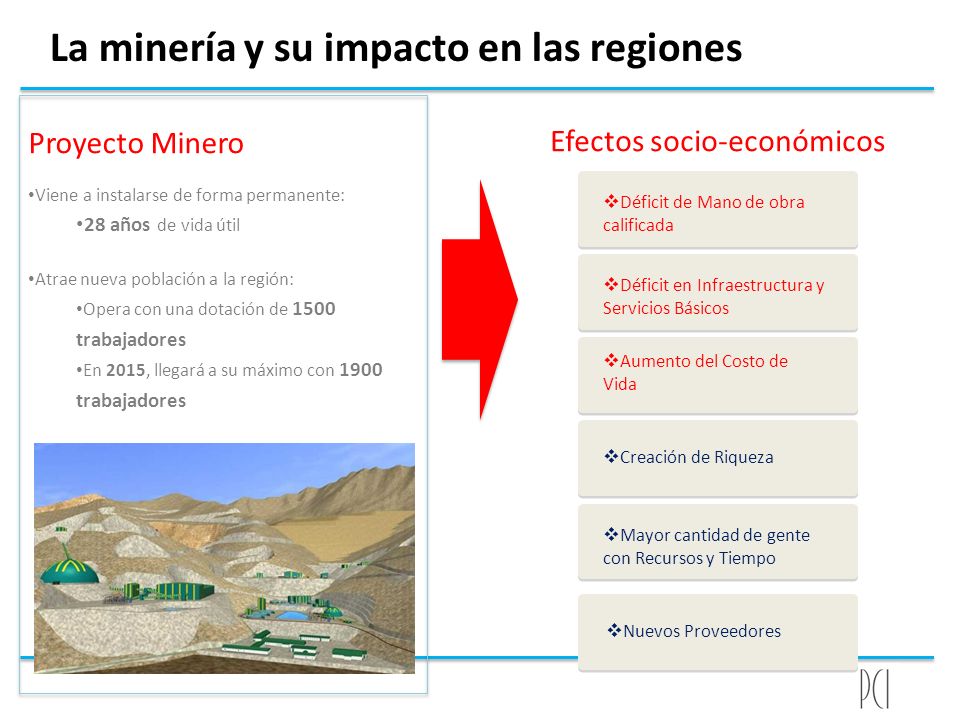 La minería y su impacto en las regiones

Proyecto Minero

•Viene a instalarse de forma permanente:

•28 años de vida útil

•Atrae nueva población a la región:

•Opera con una dotación de 1500 trabajadores

•En 2015, llegará a su máximo con 1900 trabajadores

Efectos socio-económicos

❖Déficit de Mano de obra calificada

❖Déficit en Infraestructura y Servicios Básicos

❖Aumento del Costo de Vida

❖Creación de Riqueza

❖Mayor cantidad de gente con Recursos y Tiempo

❖Nuevos Proveedores

PCI